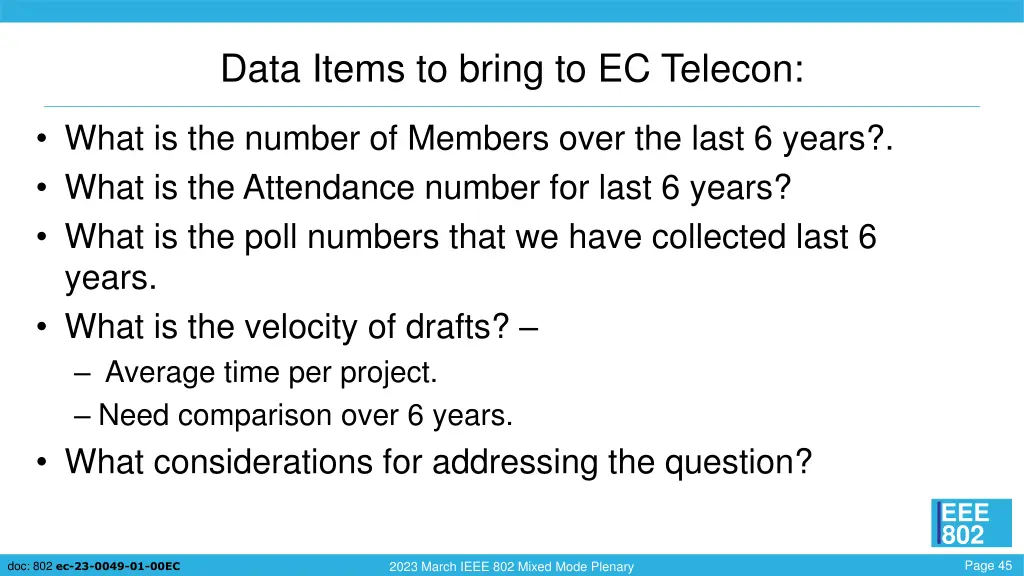 Data Items to bring to EC Telecon:

• What is the number of Members over the last 6 years?.
• What is the Attendance number for last 6 years?
• What is the poll numbers that we have collected last 6 years.
• What is the velocity of drafts? –
– Average time per project.
– Need comparison over 6 years.
• What considerations for addressing the question?

IEEE 802

doc: 802 ec-23-0049-01-00EC

2023 March IEEE 802 Mixed Mode Plenary

Page 45